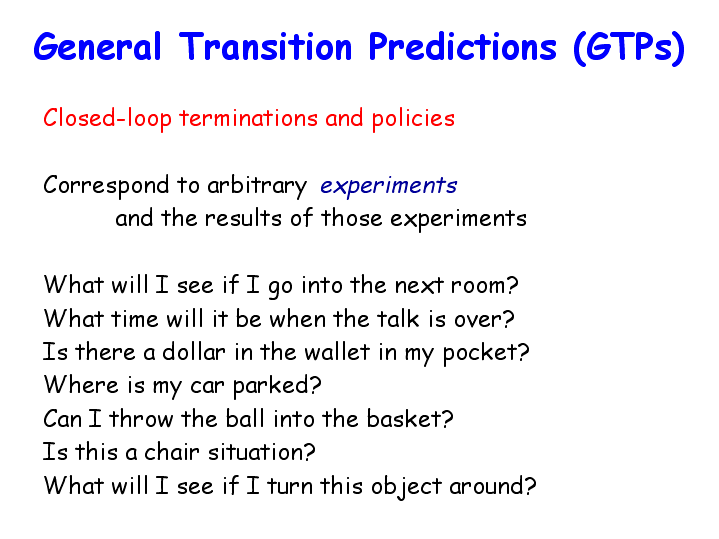 General Transition Predictions (GTPs)

Closed-loop terminations and policies

Correspond to arbitrary experiments
and the results of those experiments

What will I see if I go into the next room?
What time will it be when the talk is over?
Is there a dollar in the wallet in my pocket?
Where is my car parked?
Can I throw the ball into the basket?
Is this a chair situation?
What will I see if I turn this object around?